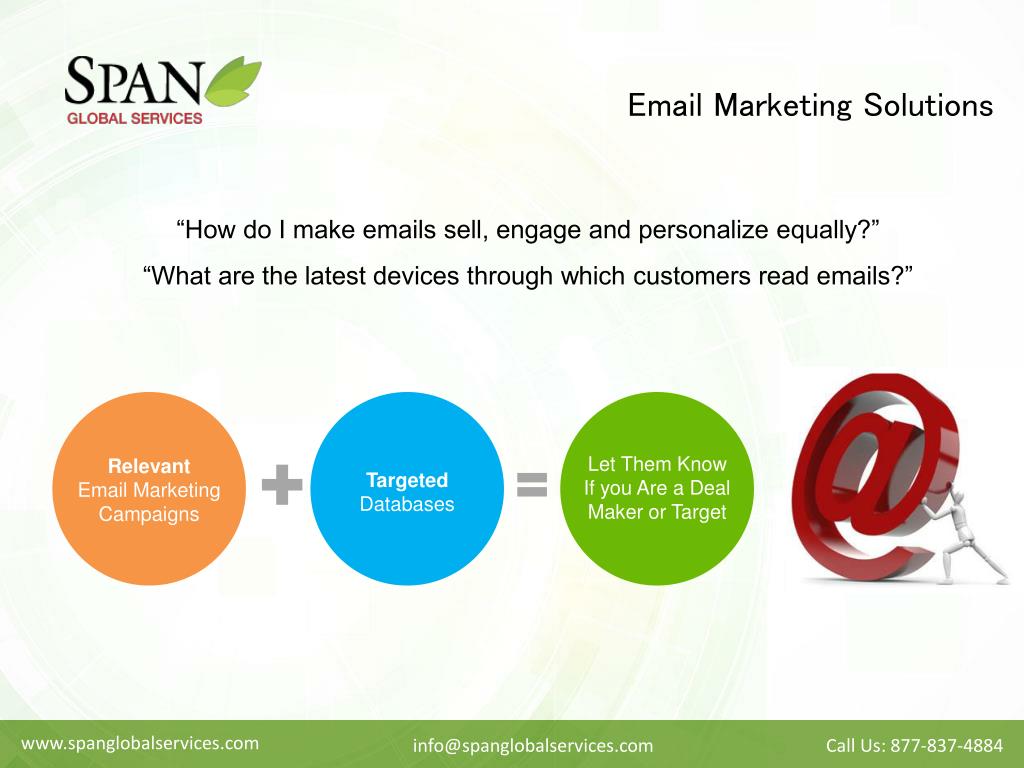 SPAN
GLOBAL SERVICES

Email Marketing Solutions

“How do I make emails sell, engage and personalize equally?”

“What are the latest devices through which customers read emails?”

Relevant
Email Marketing Campaigns

+

Targeted
Databases

=

Let Them Know If you Are a Deal Maker or Target

@

www.spanglobalservices.com

info@spanglobalservices.com

Call Us: 877-837-4884